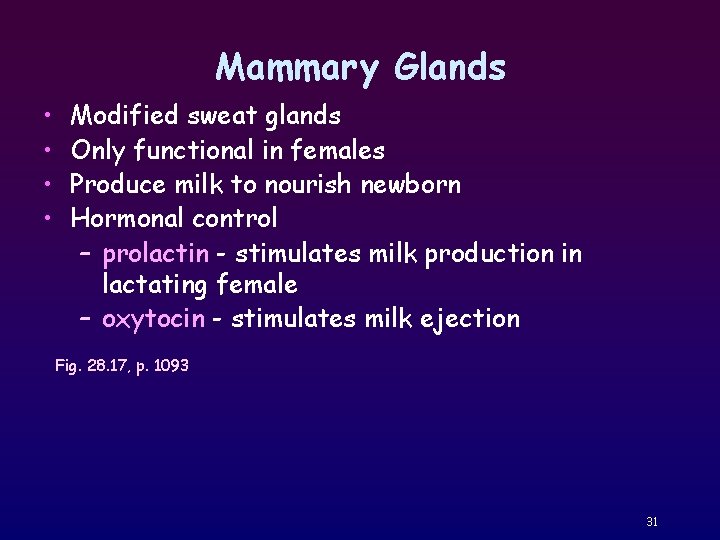 Mammary Glands

• Modified sweat glands
• Only functional in females
• Produce milk to nourish newborn
• Hormonal control
– prolactin - stimulates milk production in lactating female
– oxytocin - stimulates milk ejection

Fig. 28.17, p. 1093

31